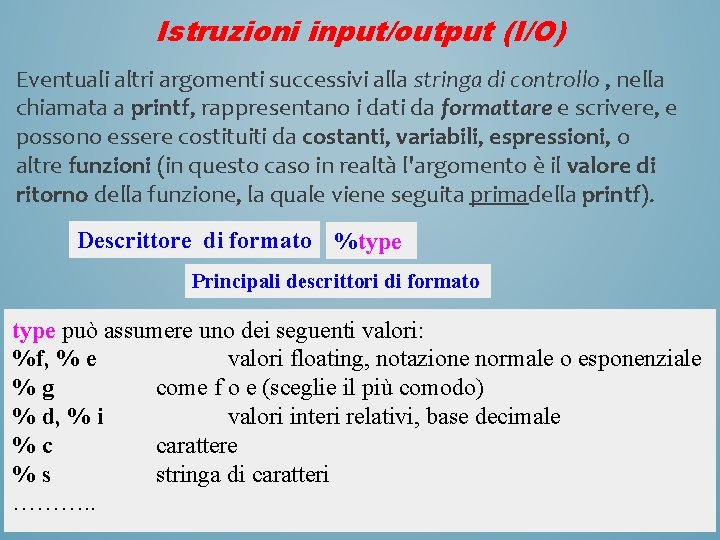 Istruzioni input/output (I/O)

Eventuali altri argomenti successivi alla stringa di controllo , nella chiamata a printf, rappresentano i dati da formattare e scrivere, e possono essere costituiti da costanti, variabili, espressioni, o altre funzioni (in questo caso in realtà l'argomento è il valore di ritorno della funzione, la quale viene seguita primadella printf).

Descrittore di formato

%type

Principali descrittori di formato

type può assumere uno dei seguenti valori:
%f, % e valori floating, notazione normale o esponenziale
% g come f o e (sceglie il più comodo)
% d, % i valori interi relativi, base decimale
% c carattere
% s stringa di caratteri
………..